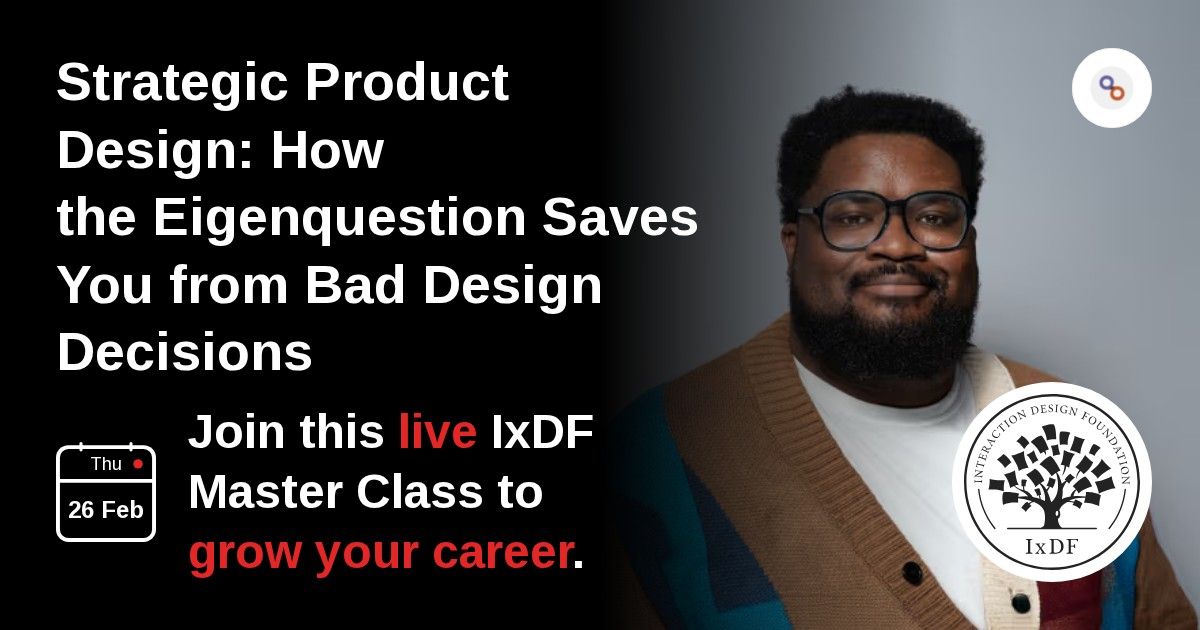 Strategic Product Design: How the Eigenquestion Saves You from Bad Design Decisions

Thu
26 Feb

Join this live IxDF Master Class to grow your career.

INTERACTION DESIGN FOUNDATION
IxDF